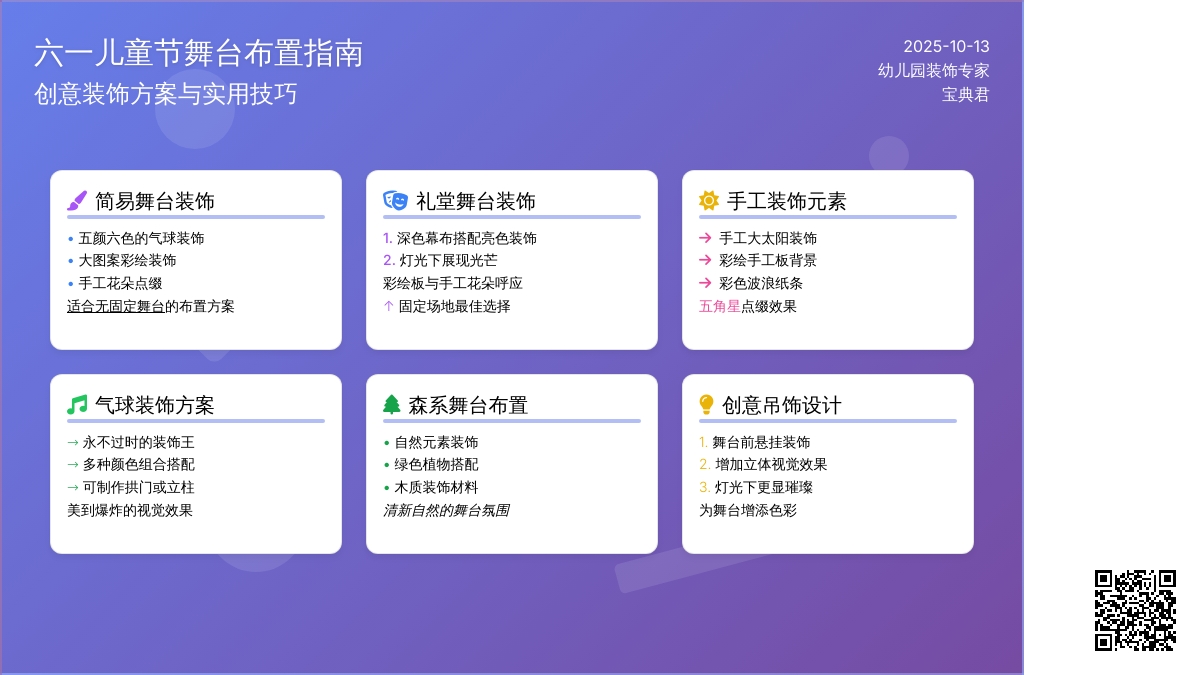 六一儿童节舞台布置指南
创意装饰方案与实用技巧

2025-10-13
幼儿园装饰专家
宝典君

简易舞台装饰
• 五颜六色的气球装饰
• 大图案彩绘装饰
• 手工花朵点缀
适合无固定舞台的布置方案

礼堂舞台装饰
1. 深色幕布搭配亮色装饰
2. 灯光下展现光芒
彩绘板与手工花朵呼应
↑ 固定场地最佳选择

手工装饰元素
→ 手工大太阳装饰
→ 彩绘手工板背景
→ 彩色波浪纸条
五角星点缀效果

气球装饰方案
→ 永不过时的装饰王
→ 多种颜色组合搭配
→ 可制作拱门或立柱
美到爆炸的视觉效果

森系舞台布置
• 自然元素装饰
• 绿色植物搭配
• 木质装饰材料
清新自然的舞台氛围

创意吊饰设计
1. 舞台前悬挂装饰
2. 增加立体视觉效果
3. 灯光下更显璀璨
为舞台增添色彩